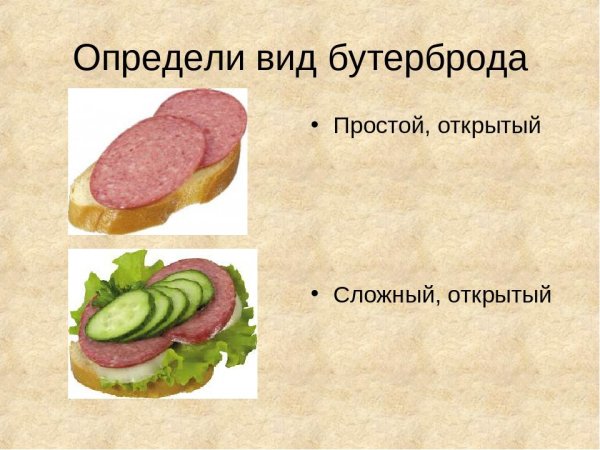 Определи вид бутерброда

• Простой, открытый

• Сложный, открытый